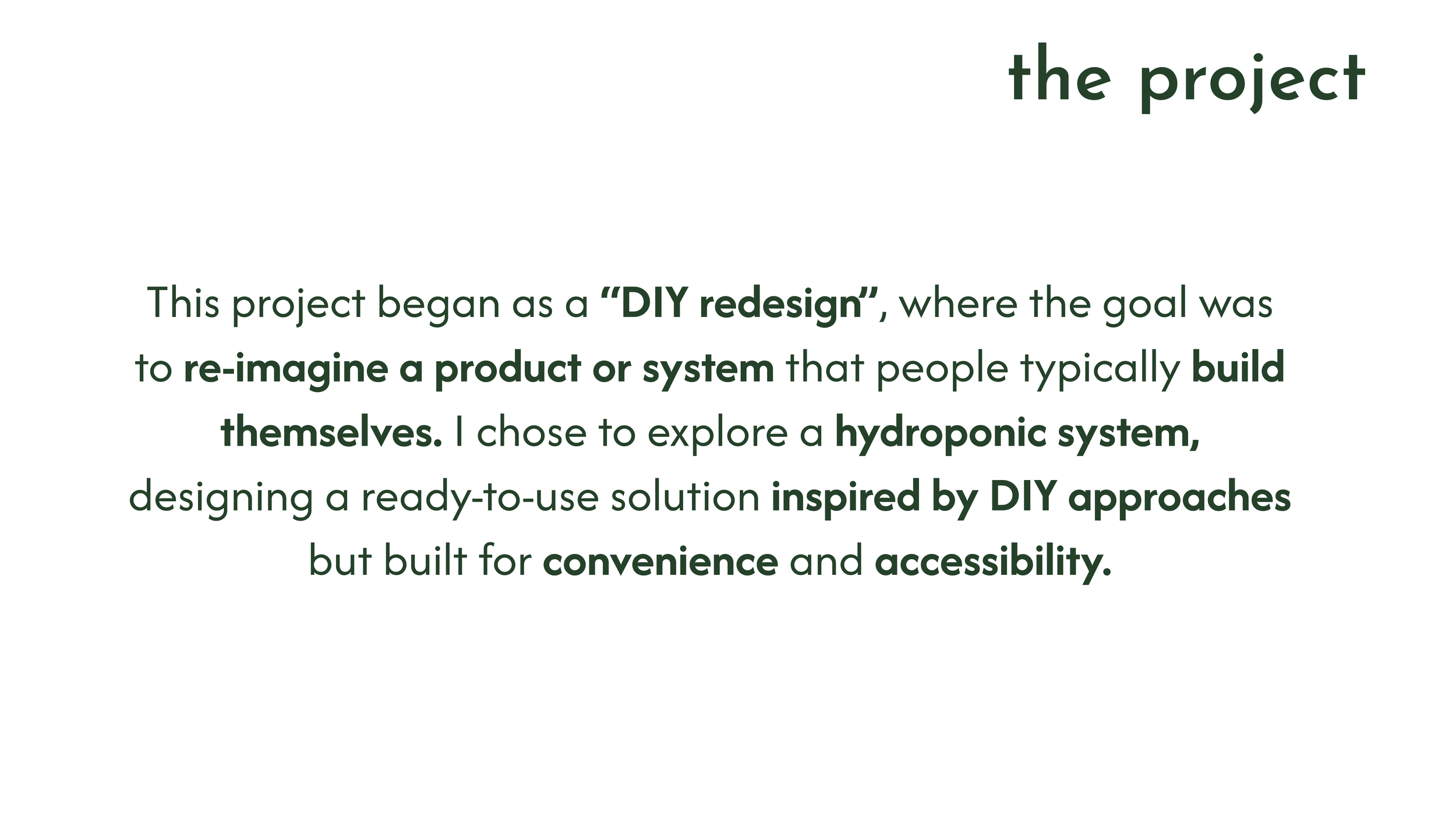 the project

This project began as a “DIY redesign”, where the goal was to re-imagine a product or system that people typically build themselves. I chose to explore a hydroponic system, designing a ready-to-use solution inspired by DIY approaches but built for convenience and accessibility.